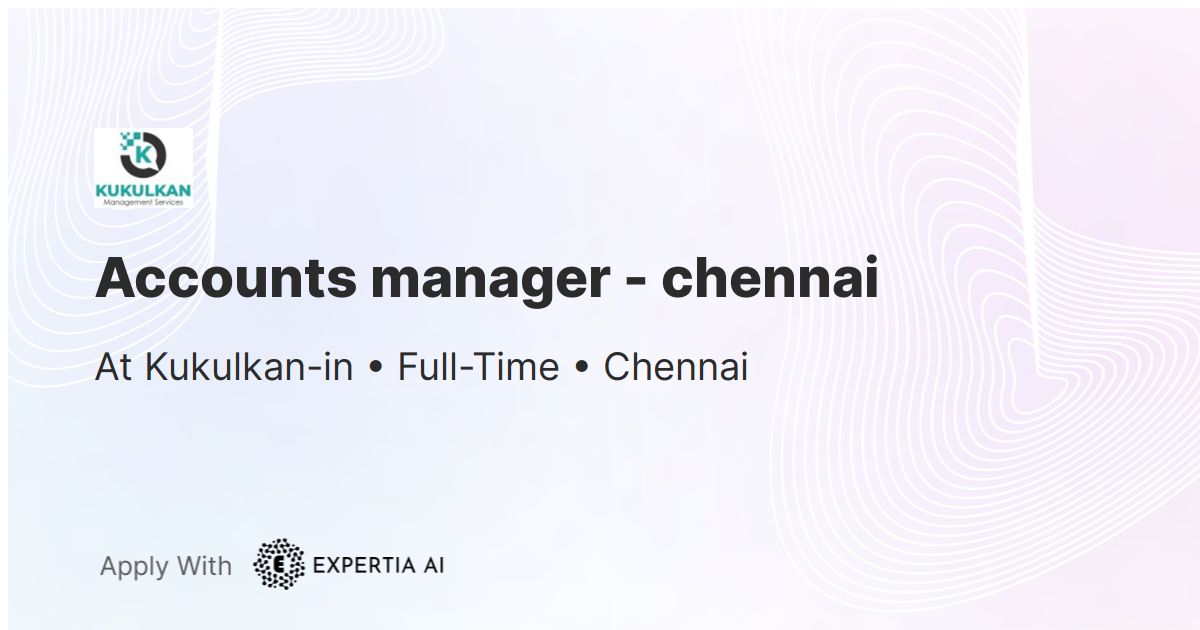 K
KUKULKAN
Management Services

Accounts manager - chennai

At Kukulkan-in • Full-Time • Chennai

Apply With E EXPERTIA AI